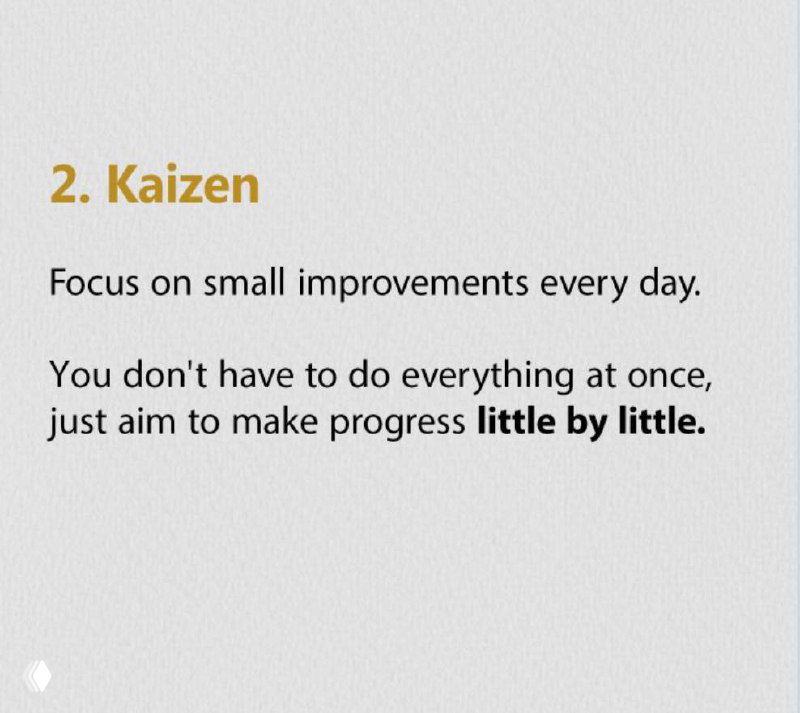 2. Kaizen

Focus on small improvements every day.

You don't have to do everything at once, just aim to make progress little by little.